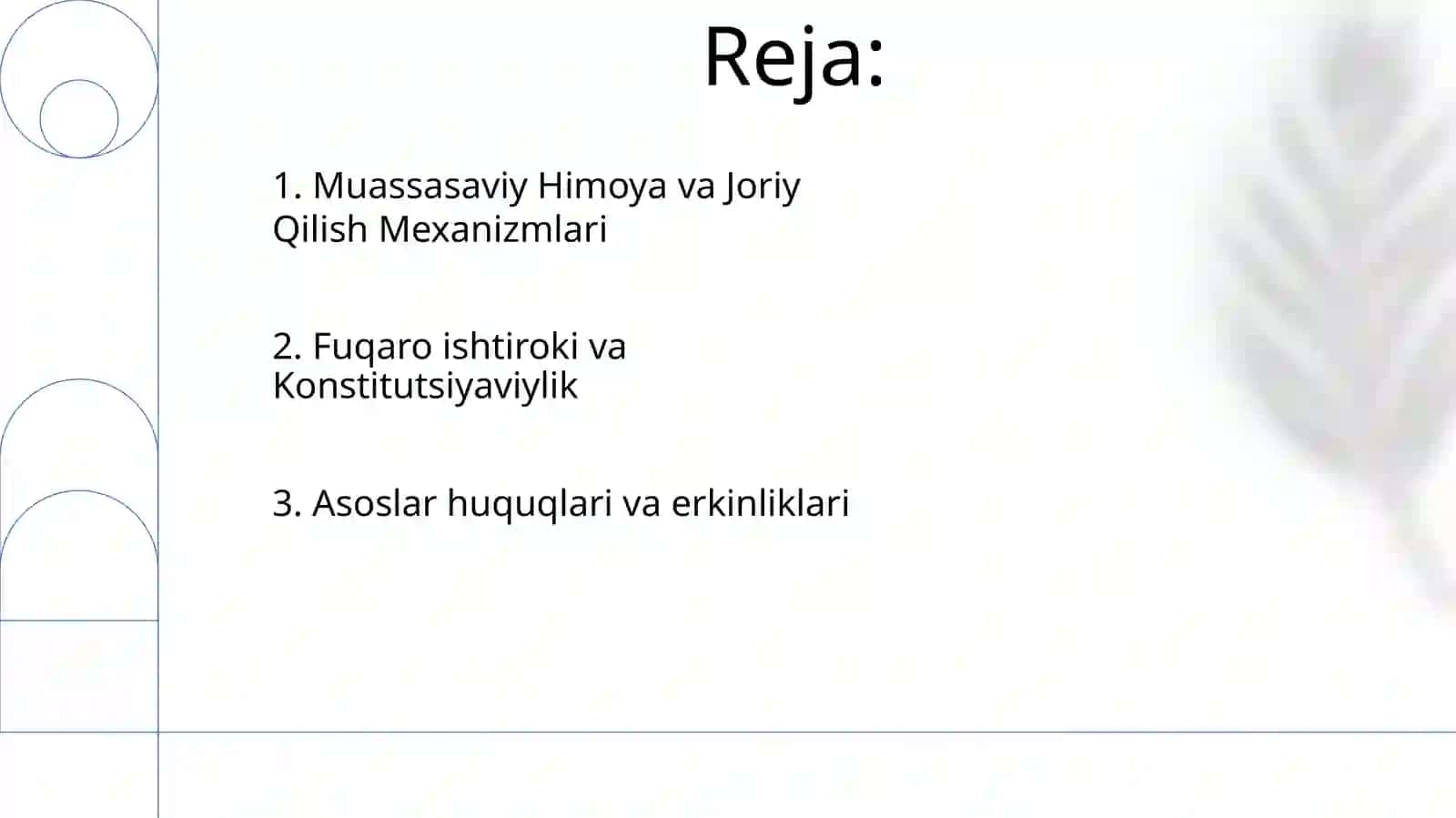 Reja:

1. Muassasaviy Himoya va Joriy Qilish Mexanizmlari

2. Fuqaro ishtiroki va Konstitutsiyaviylik

3. Asoslar huquqlari va erkinliklari